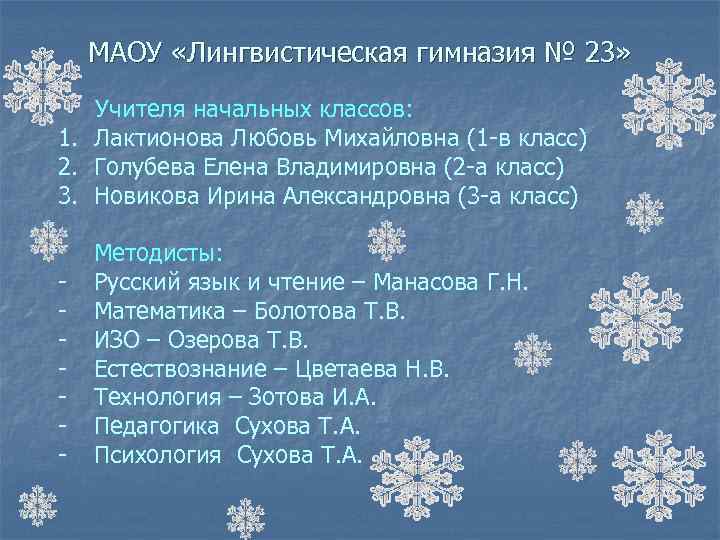 МАОУ «Лингвистическая гимназия № 23»

Учителя начальных классов:
1. Лактионова Любовь Михайловна (1-в класс)
2. Голубева Елена Владимировна (2-а класс)
3. Новикова Ирина Александровна (3-а класс)

Методисты:
- Русский язык и чтение – Манасова Г.Н.
- Математика – Болотова Т.В.
- ИЗО – Озерова Т.В.
- Естествознание – Цветаева Н.В.
- Технология – Зотова И.А.
- Педагогика Сухова Т.А.
- Психология Сухова Т.А.